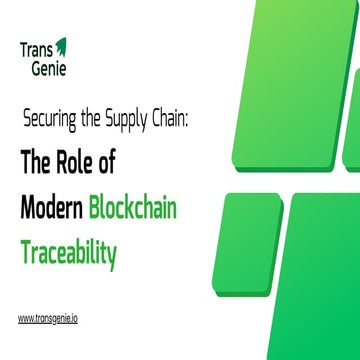 Trans
Genie

Securing the Supply Chain:

The Role of Modern Blockchain Traceability

www.transgenie.io